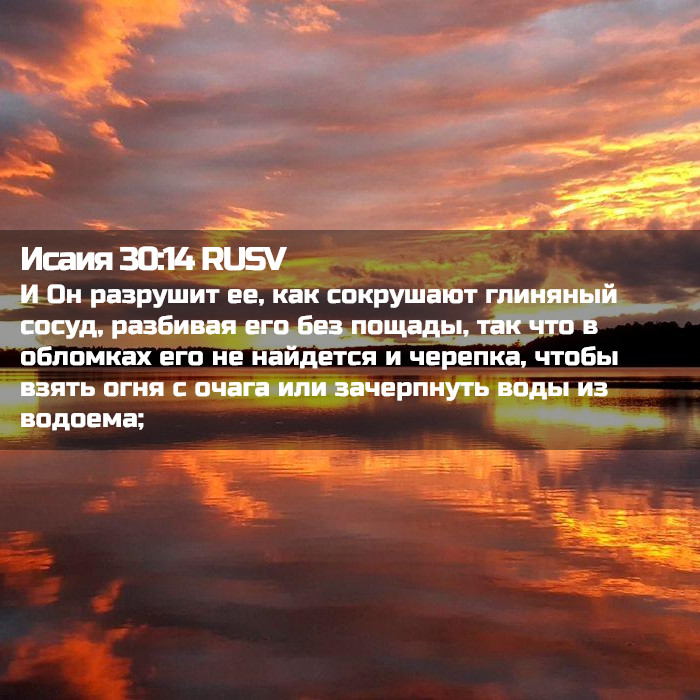 Исаия 30:14 RUSV
И Он разрушит ее, как сокрушают глиняный сосуд, разбивая его без пощады, так что в обломках его не найдется и черепка, чтобы взять огня с очага или зачерпнуть воды из водоема;